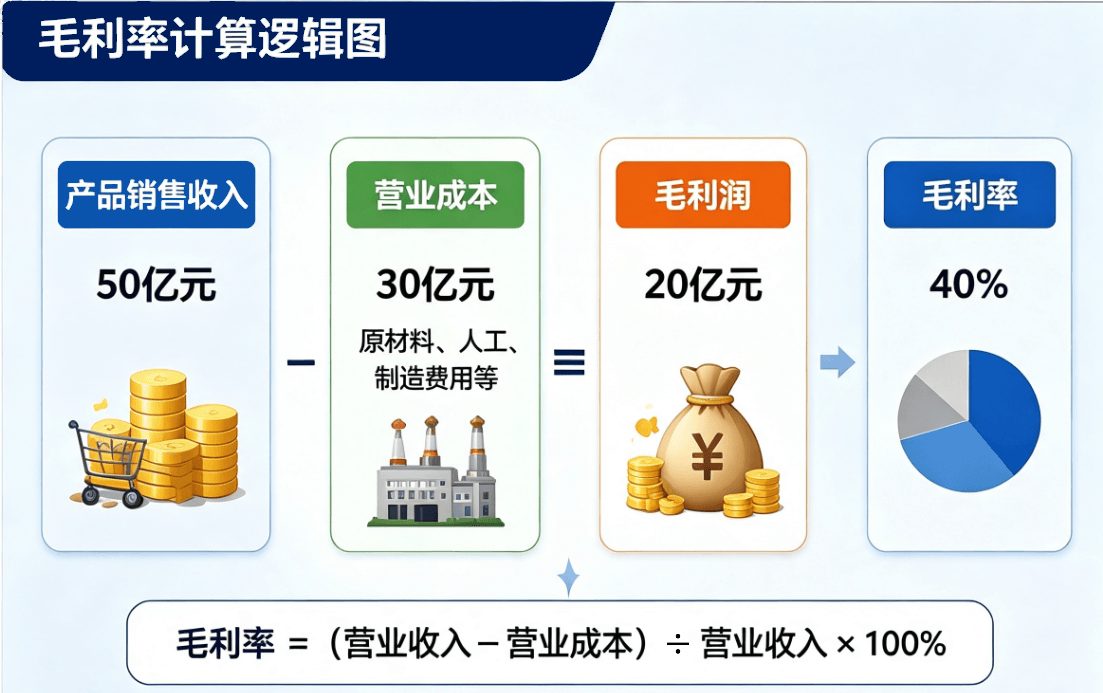 毛利率计算逻辑图

产品销售收入

50亿元

−

营业成本

30亿元

原材料、人工、制造费用等

=

毛利润

20亿元

¥

毛利率

40%

毛利率 = （营业收入 − 营业成本）÷ 营业收入 × 100%